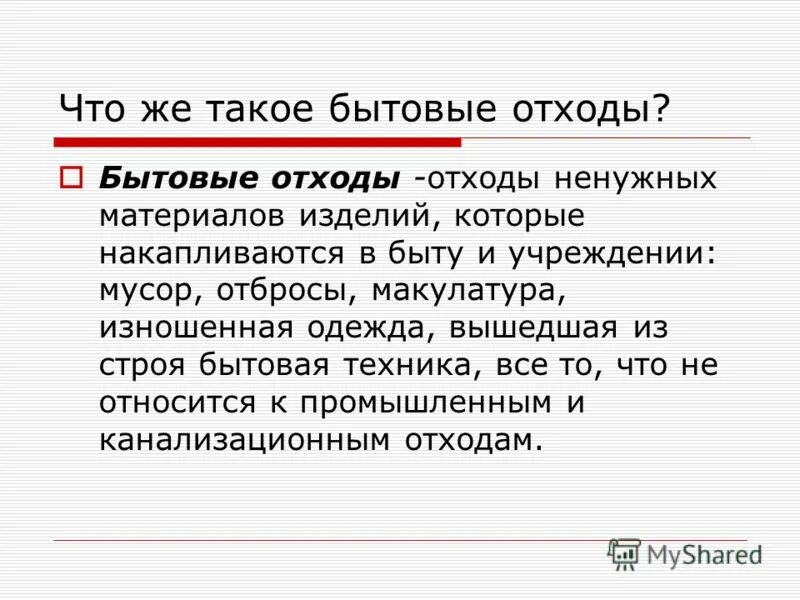 Что же такое бытовые отходы?

Бытовые отходы -отходы ненужных материалов изделий, которые накапливаются в быту и учреждении: мусор, отбросы, макулатура, изношенная одежда, вышедшая из строя бытовая техника, все то, что не относится к промышленным и канализационным отходам.

MyShared